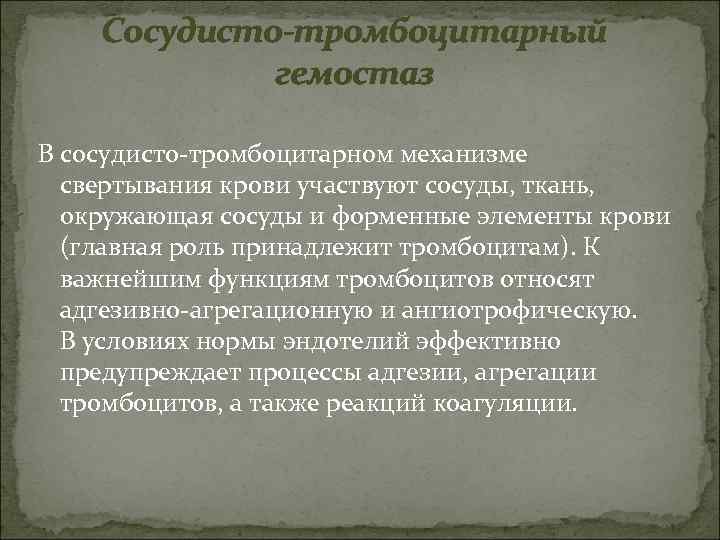 Сосудисто-тромбоцитарный гемостаз

В сосудисто-тромбоцитарном механизме свертывания крови участвуют сосуды, ткань, окружающая сосуды и форменные элементы крови (главная роль принадлежит тромбоцитам). К важнейшим функциям тромбоцитов относят адгезивно-агрегационную и ангиотрофическую. В условиях нормы эндотелий эффективно предупреждает процессы адгезии, агрегации тромбоцитов, а также реакций коагуляции.